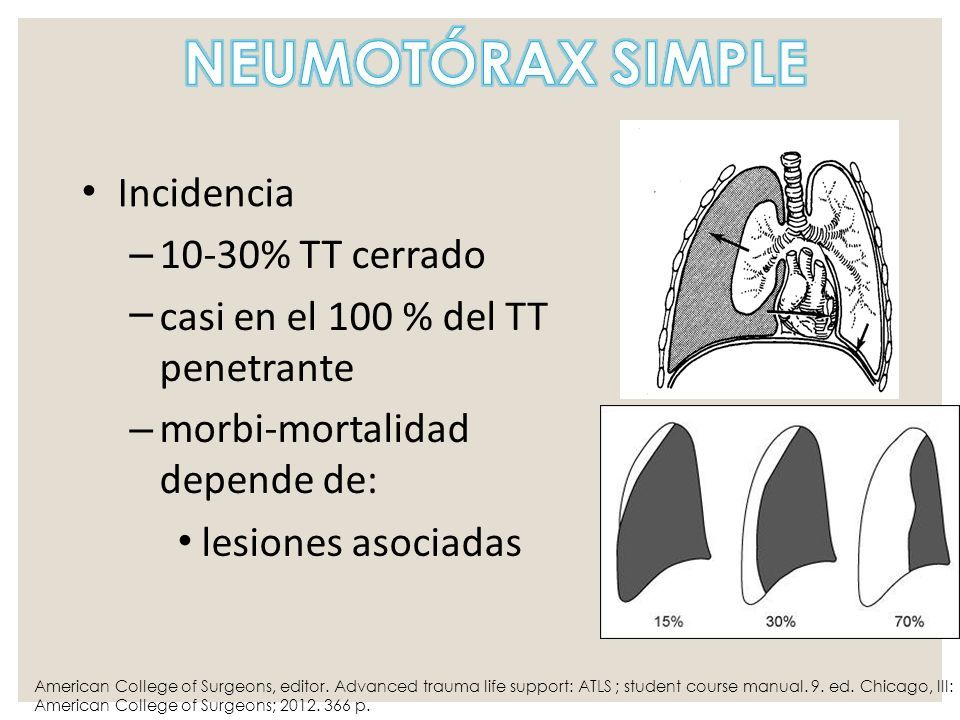 NEUMOTÓRAX SIMPLE

• Incidencia
– 10-30% TT cerrado
– casi en el 100 % del TT penetrante
– morbi-mortalidad depende de:
• lesiones asociadas

15%
30%
70%

American College of Surgeons, editor. Advanced trauma life support: ATLS ; student course manual. 9. ed. Chicago, Ill: American College of Surgeons; 2012. 366 p.